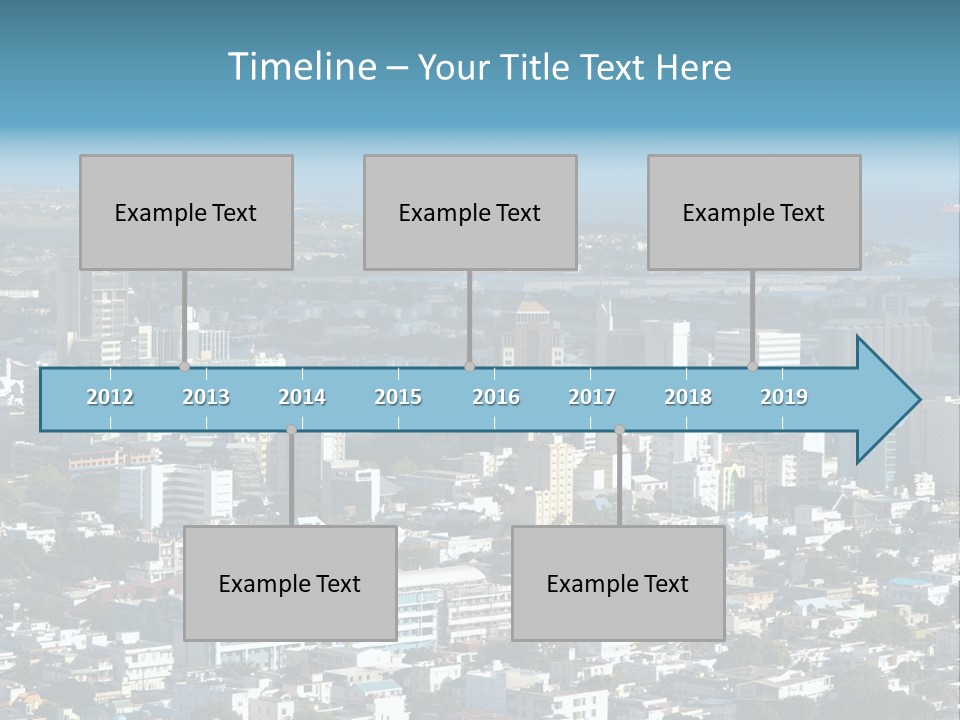 Timeline – Your Title Text Here

Example Text

Example Text

Example Text

2012 2013 2014 2015 2016 2017 2018 2019

Example Text

Example Text